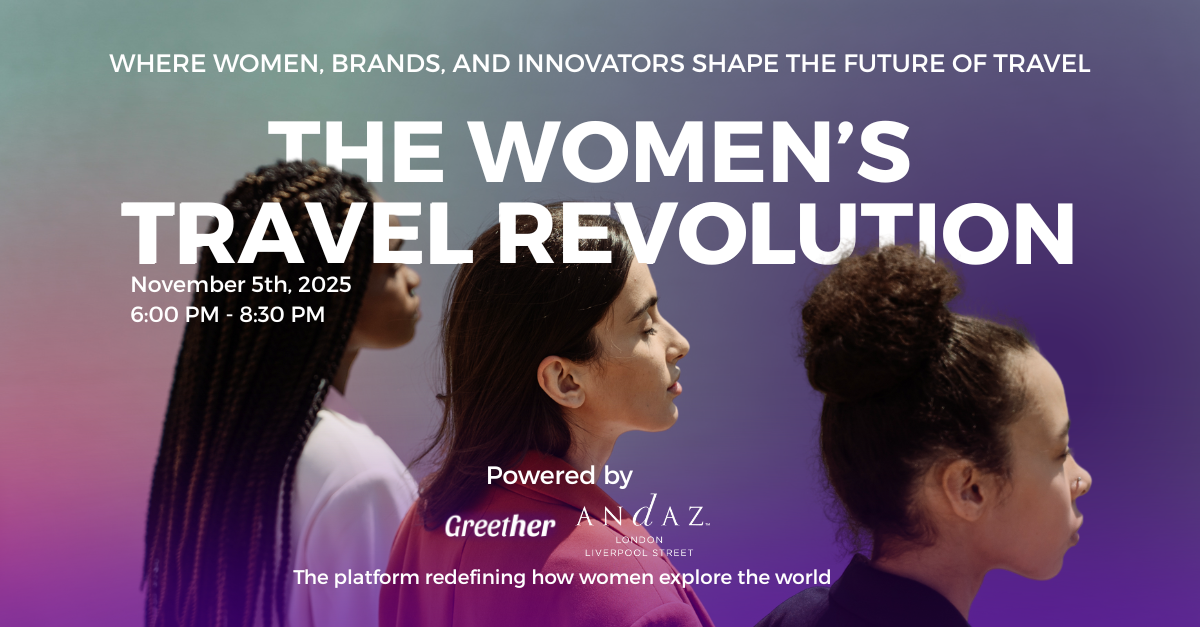 WHERE WOMEN, BRANDS, AND INNOVATORS SHAPE THE FUTURE OF TRAVEL

THE WOMEN'S TRAVEL REVOLUTION

November 5th, 2025
6:00 PM - 8:30 PM

Powered by

Greether ANdAZ LONDON LIVERPOOL STREET

The platform redefining how women explore the world